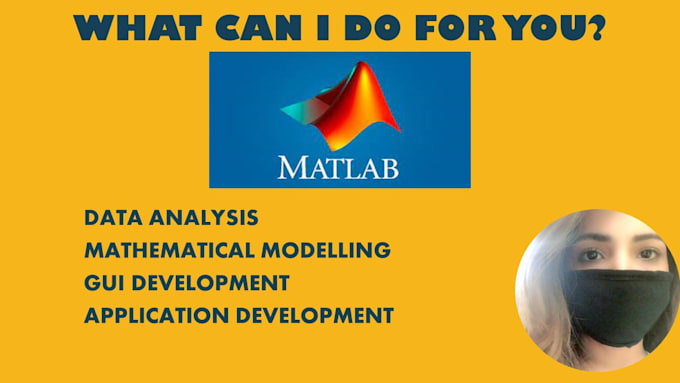 WHAT CAN I DO FOR YOU?

MATLAB

DATA ANALYSIS
MATHEMATICAL MODELLING
GUI DEVELOPMENT
APPLICATION DEVELOPMENT